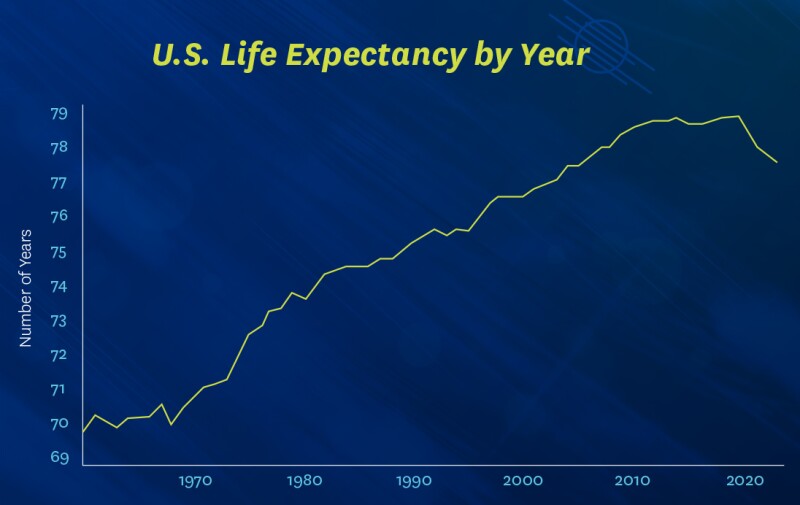 U.S. Life Expectancy by Year

Number of Years

79
78
77
76
75
74
73
72
71
70
69

1970
1980
1990
2000
2010
2020